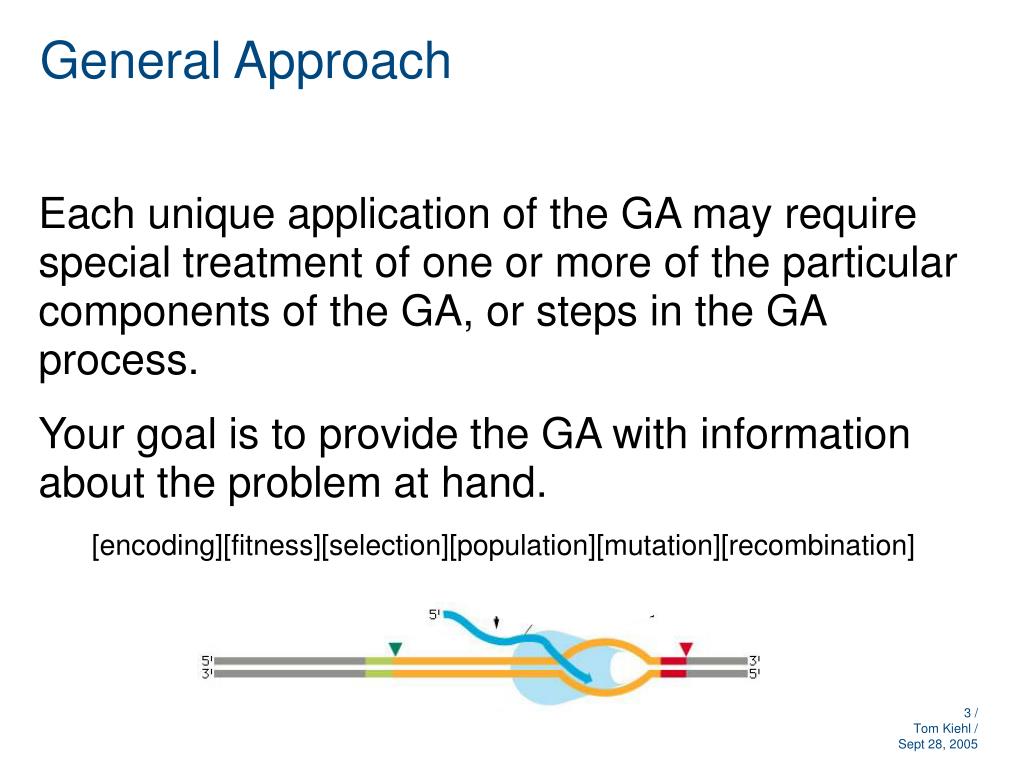 General Approach

Each unique application of the GA may require special treatment of one or more of the particular components of the GA, or steps in the GA process.

Your goal is to provide the GA with information about the problem at hand.

[encoding][fitness][selection][population][mutation][recombination]

5'

5'
3'

3'
5'

3 /
Tom Kiehl /
Sept 28, 2005